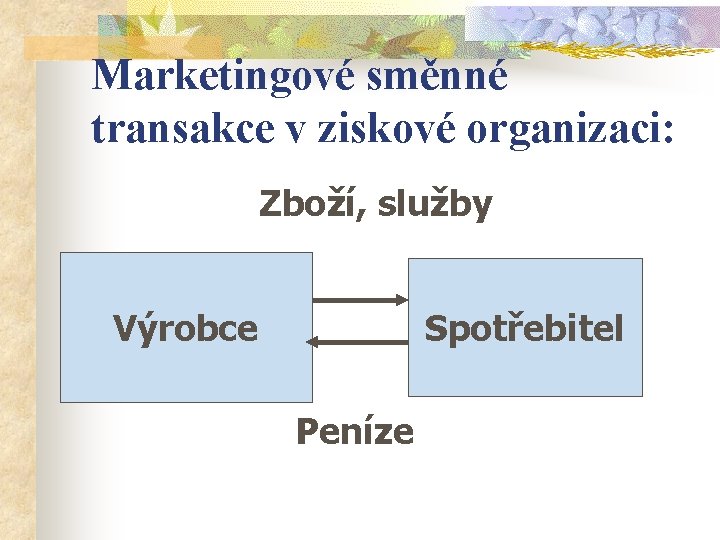 Marketingové směnné transakce v ziskové organizaci:

Zboží, služby

Výrobce

Spotřebitel

Peníze